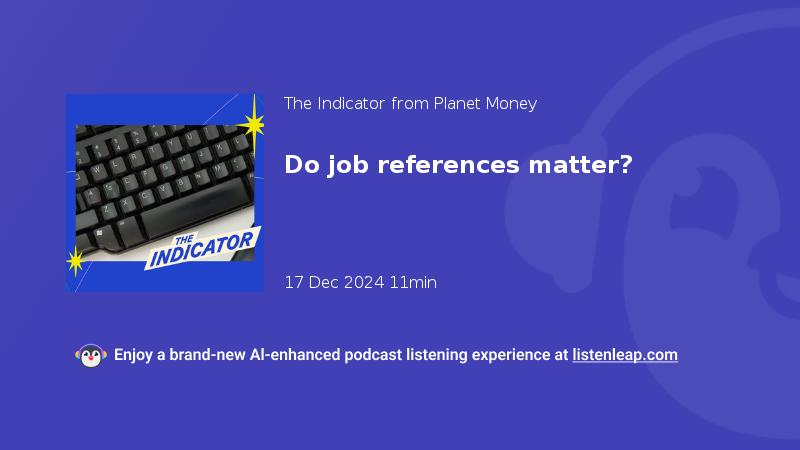 THE INDICATOR

The Indicator from Planet Money

Do job references matter?

17 Dec 2024 11min

Enjoy a brand-new AI-enhanced podcast listening experience at listenleap.com